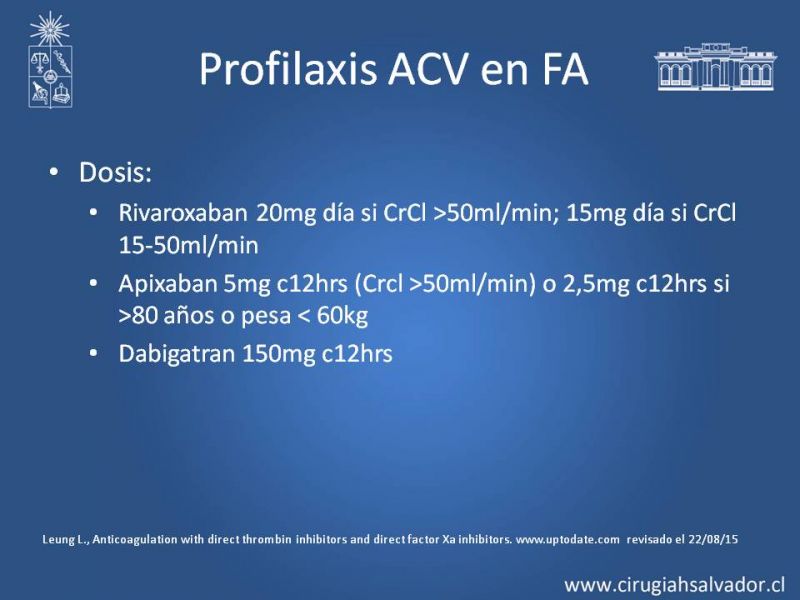 Profilaxis ACV en FA

• Dosis:
  • Rivaroxaban 20mg día si CrCl >50ml/min; 15mg día si CrCl 15-50ml/min
  • Apixaban 5mg c12hrs (Crcl >50ml/min) o 2,5mg c12hrs si >80 años o pesa < 60kg
  • Dabigatran 150mg c12hrs

Leung L., Anticoagulation with direct thrombin inhibitors and direct factor Xa inhibitors. www.uptodate.com revisado el 22/08/15

www.cirugiahsalvador.cl